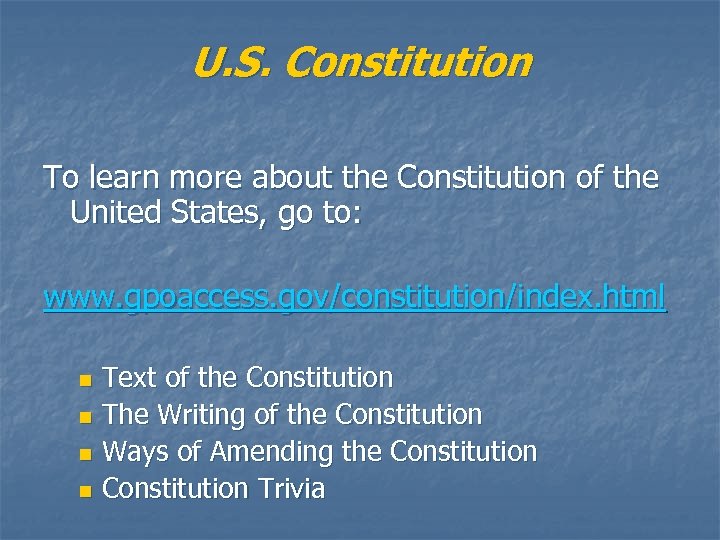 U.S. Constitution

To learn more about the Constitution of the United States, go to:

www.gpoaccess.gov/constitution/index.html

- Text of the Constitution
- The Writing of the Constitution
- Ways of Amending the Constitution
- Constitution Trivia